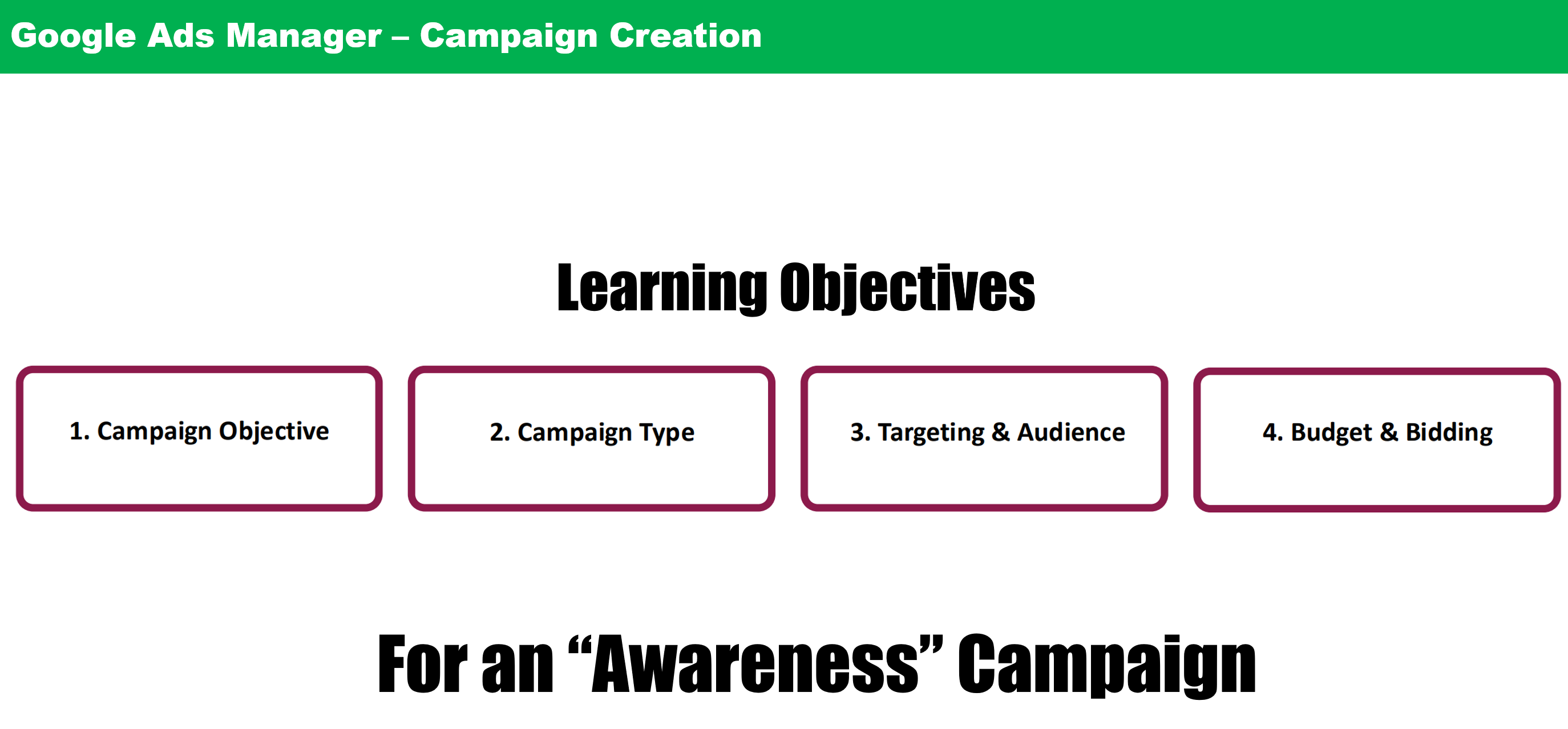 Google Ads Manager – Campaign Creation

Learning Objectives

1. Campaign Objective

2. Campaign Type

3. Targeting & Audience

4. Budget & Bidding

For an “Awareness” Campaign